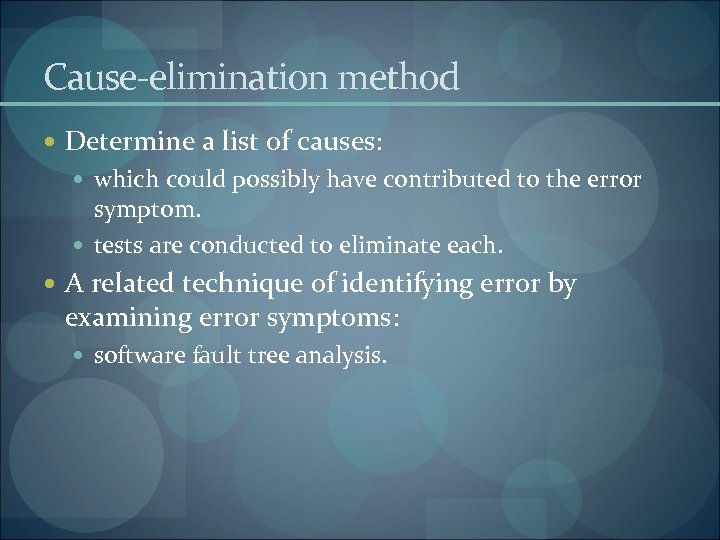 Cause-elimination method

• Determine a list of causes:
  • which could possibly have contributed to the error symptom.
  • tests are conducted to eliminate each.
• A related technique of identifying error by examining error symptoms:
  • software fault tree analysis.